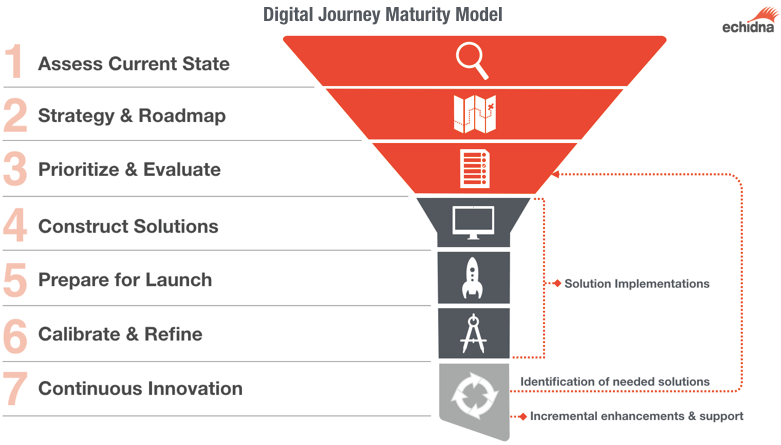 Digital Journey Maturity Model

echidna

1 Assess Current State

2 Strategy & Roadmap

3 Prioritize & Evaluate

4 Construct Solutions

5 Prepare for Launch

6 Calibrate & Refine

7 Continuous Innovation

Solution Implementations

Identification of needed solutions

Incremental enhancements & support